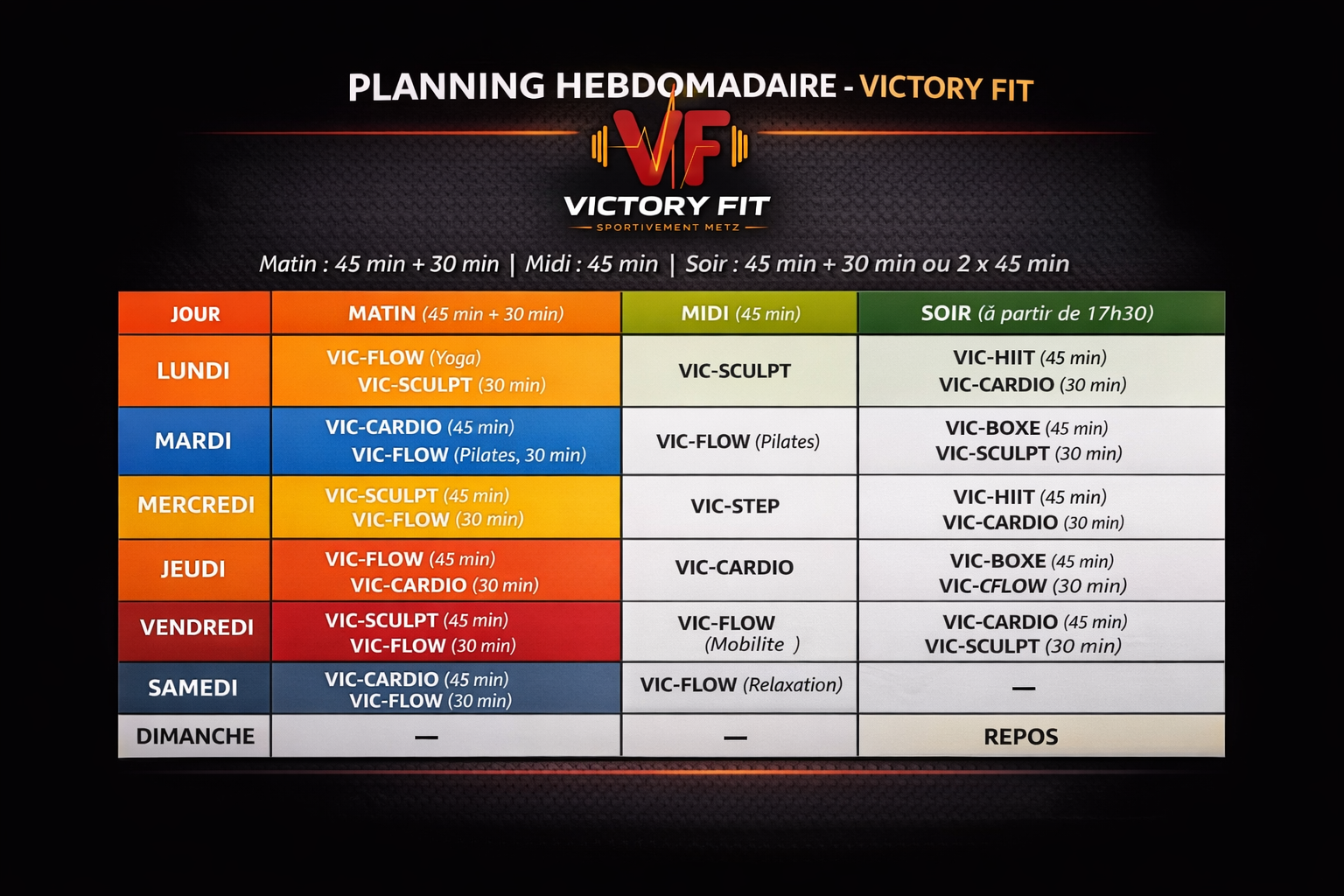 PLANNING HEBDOMADAIRE - VICTORY FIT

VF

VICTORY FIT
SPORTIVEMENT METZ

Matin : 45 min + 30 min | Midi : 45 min | Soir : 45 min + 30 min ou 2 x 45 min

| JOUR | MATIN (45 min + 30 min) | MIDI (45 min) | SOIR (á partir de 17h30) |
|---|---|---|---|
| LUNDI | VIC-FLOW (Yoga) VIC-SCULPT (30 min) | VIC-SCULPT | VIC-HIIT (45 min) VIC-CARDIO (30 min) |
| MARDI | VIC-CARDIO (45 min) VIC-FLOW (Pilates, 30 min) | VIC-FLOW (Pilates) | VIC-BOXE (45 min) VIC-SCULPT (30 min) |
| MERCREDI | VIC-SCULPT (45 min) VIC-FLOW (30 min) | VIC-STEP | VIC-HIIT (45 min) VIC-CARDIO (30 min) |
| JEUDI | VIC-FLOW (45 min) VIC-CARDIO (30 min) | VIC-CARDIO | VIC-BOXE (45 min) VIC-CFLOW (30 min) |
| VENDREDI | VIC-SCULPT (45 min) VIC-FLOW (30 min) | VIC-FLOW (Mobilite ) | VIC-CARDIO (45 min) VIC-SCULPT (30 min) |
| SAMEDI | VIC-CARDIO (45 min) VIC-FLOW (30 min) | VIC-FLOW (Relaxation) | — |
| DIMANCHE | — | — | REPOS |